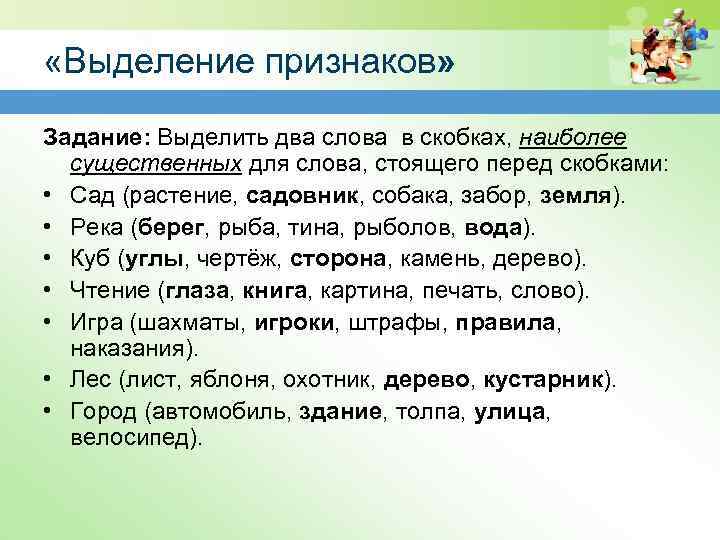 «Выделение признаков»

Задание: Выделить два слова в скобках, наиболее существенных для слова, стоящего перед скобками:

• Сад (растение, садовник, собака, забор, земля).
• Река (берег, рыба, тина, рыболов, вода).
• Куб (углы, чертёж, сторона, камень, дерево).
• Чтение (глаза, книга, картина, печать, слово).
• Игра (шахматы, игроки, штрафы, правила, наказания).
• Лес (лист, яблоня, охотник, дерево, кустарник).
• Город (автомобиль, здание, толпа, улица, велосипед).